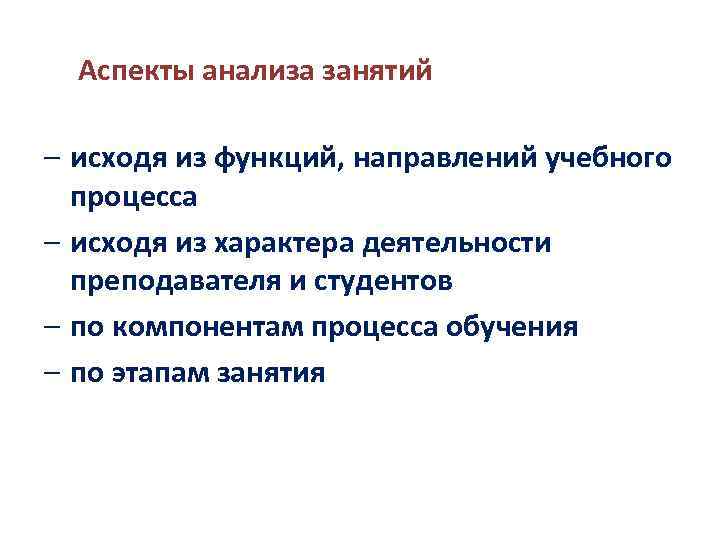 Аспекты анализа занятий

– исходя из функций, направлений учебного процесса

– исходя из характера деятельности преподавателя и студентов

– по компонентам процесса обучения

– по этапам занятия